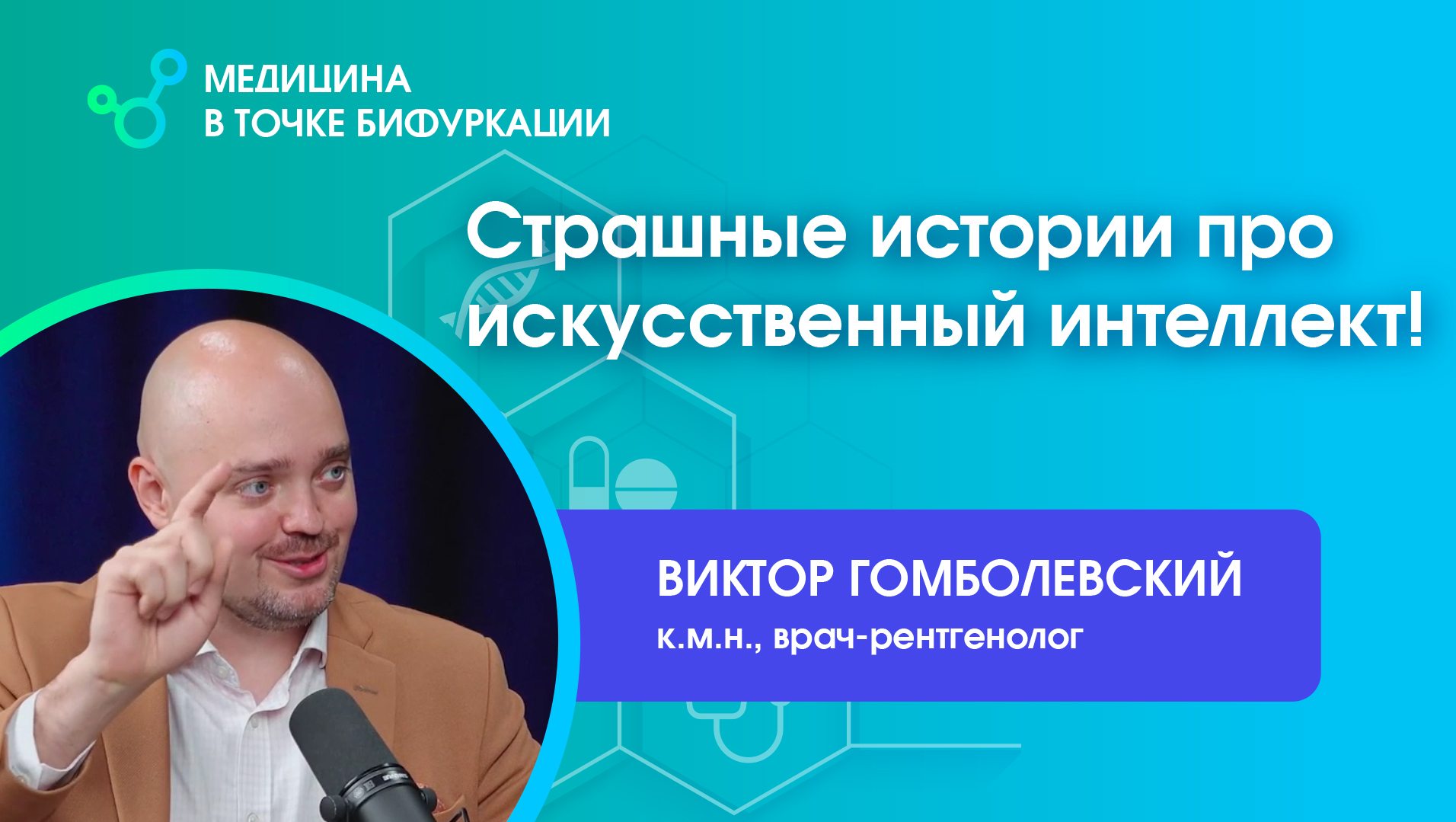 МЕДИЦИНА
В ТОЧКЕ БИФУРКАЦИИ

Страшные истории про искусственный интеллект!

ВИКТОР ГОМБОЛЕВСКИЙ
к.м.н., врач-рентгенолог